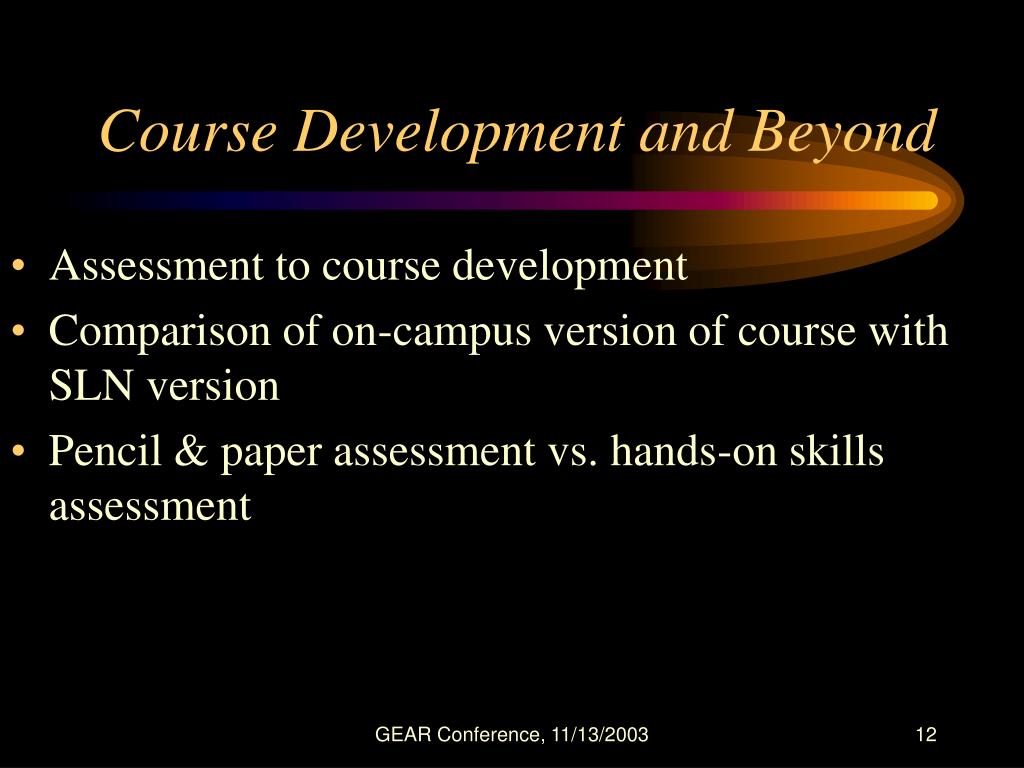 Course Development and Beyond

• Assessment to course development
• Comparison of on-campus version of course with SLN version
• Pencil & paper assessment vs. hands-on skills assessment

GEAR Conference, 11/13/2003

12